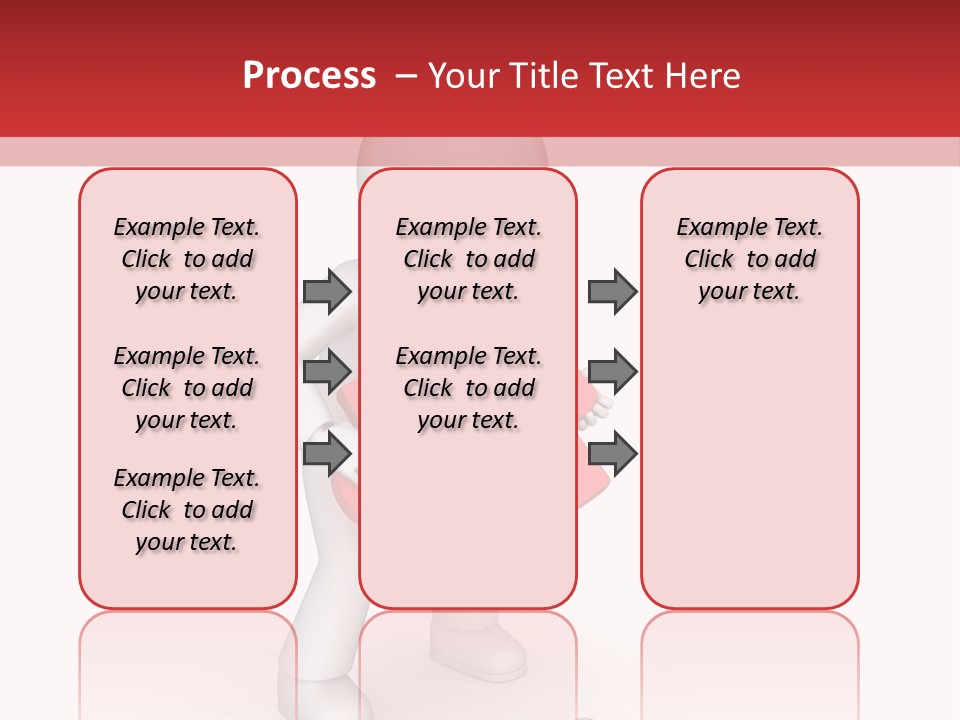 Process – Your Title Text Here

Example Text. Click to add your text.

Example Text. Click to add your text.

Example Text. Click to add your text.

Example Text. Click to add your text.

Example Text. Click to add your text.

Example Text. Click to add your text.